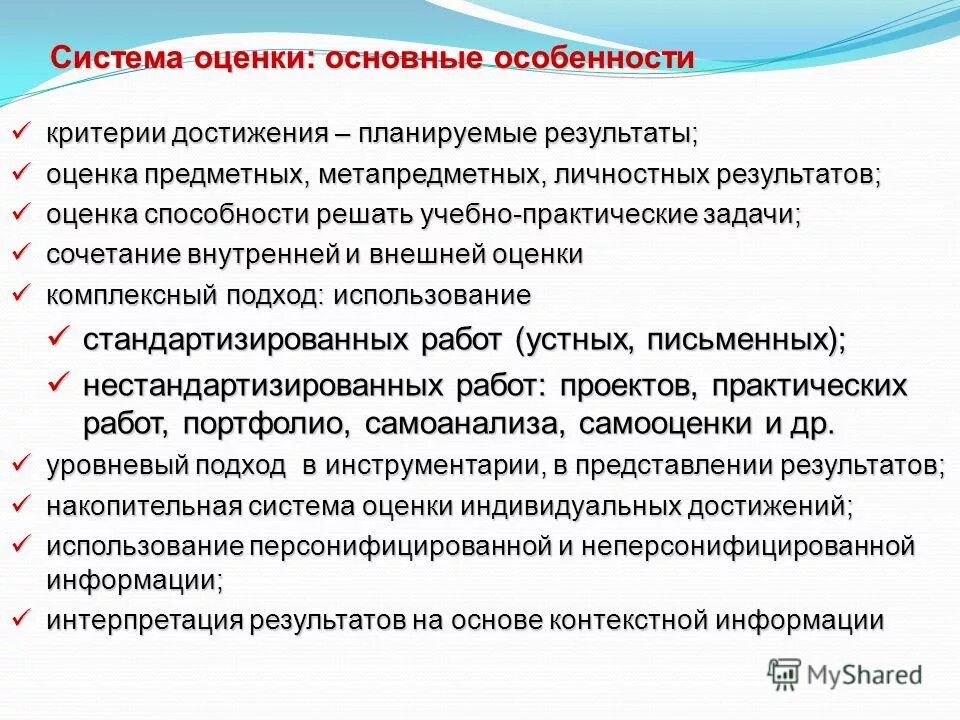 Система оценки: основные особенности

✓ критерии достижения – планируемые результаты;
✓ оценка предметных, метапредметных, личностных результатов;
✓ оценка способности решать учебно-практические задачи;
✓ сочетание внутренней и внешней оценки
✓ комплексный подход: использование
✓ стандартизированных работ (устных, письменных);
✓ нестандартизированных работ: проектов, практических работ, портфолио, самоанализа, самооценки и др.
✓ уровневый подход в инструментарии, в представлении результатов;
✓ накопительная система оценки индивидуальных достижений;
✓ использование персонифицированной и неперсонифицированной информации;
✓ интерпретация результатов на основе контекстной информации

MyShared